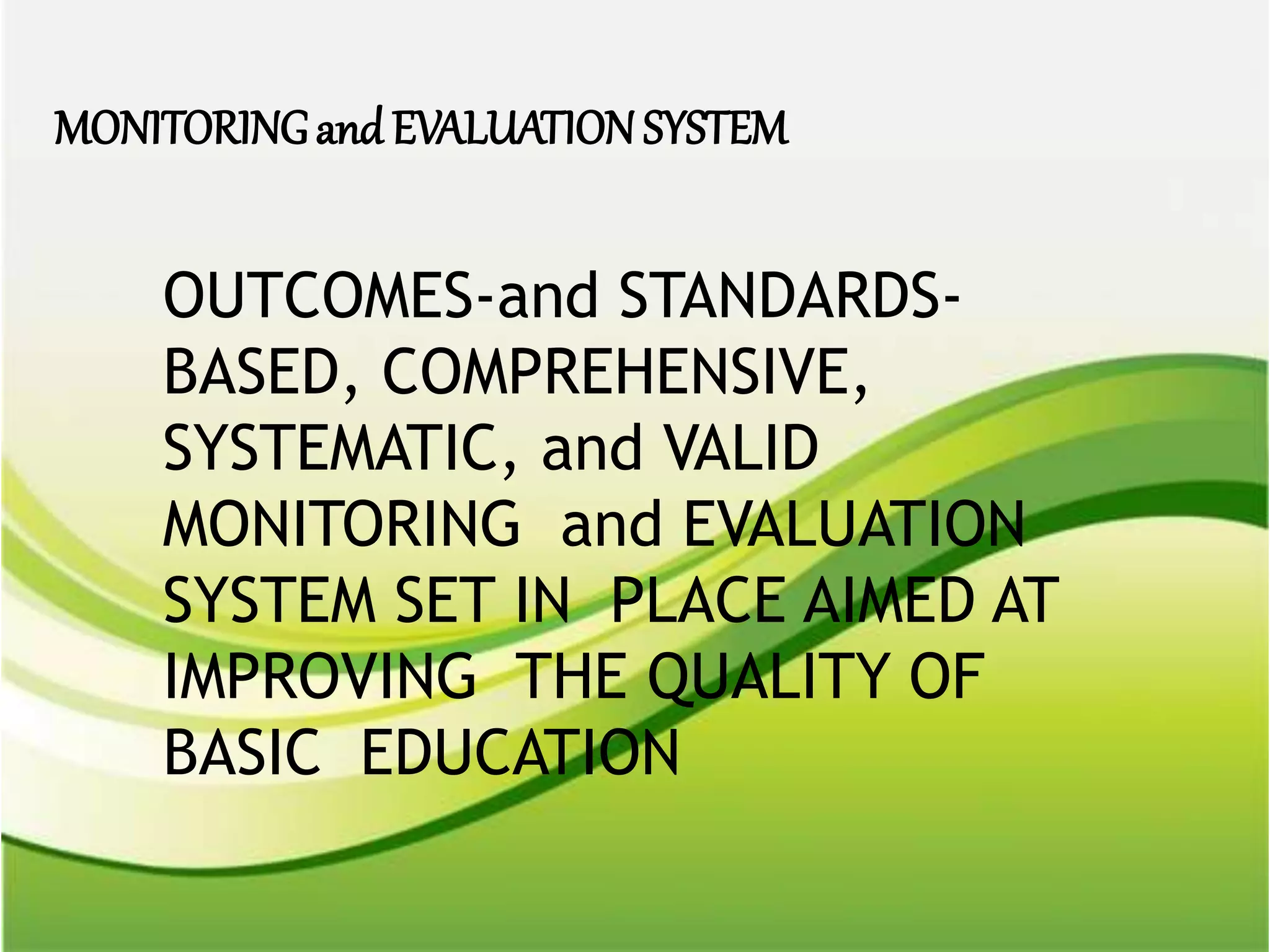 MONITORING and EVALUATION SYSTEM

OUTCOMES-and STANDARDS-BASED, COMPREHENSIVE, SYSTEMATIC, and VALID MONITORING and EVALUATION SYSTEM SET IN PLACE AIMED AT IMPROVING THE QUALITY OF BASIC EDUCATION